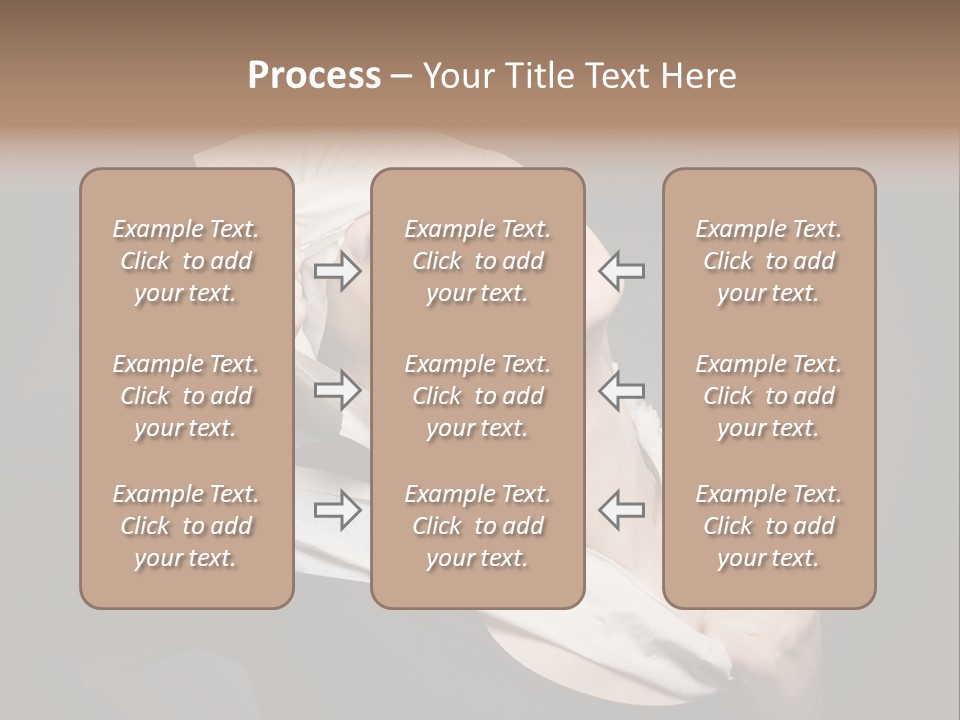 Process – Your Title Text Here

Example Text. Click to add your text.

Example Text. Click to add your text.

Example Text. Click to add your text.

Example Text. Click to add your text.

Example Text. Click to add your text.

Example Text. Click to add your text.

Example Text. Click to add your text.

Example Text. Click to add your text.

Example Text. Click to add your text.